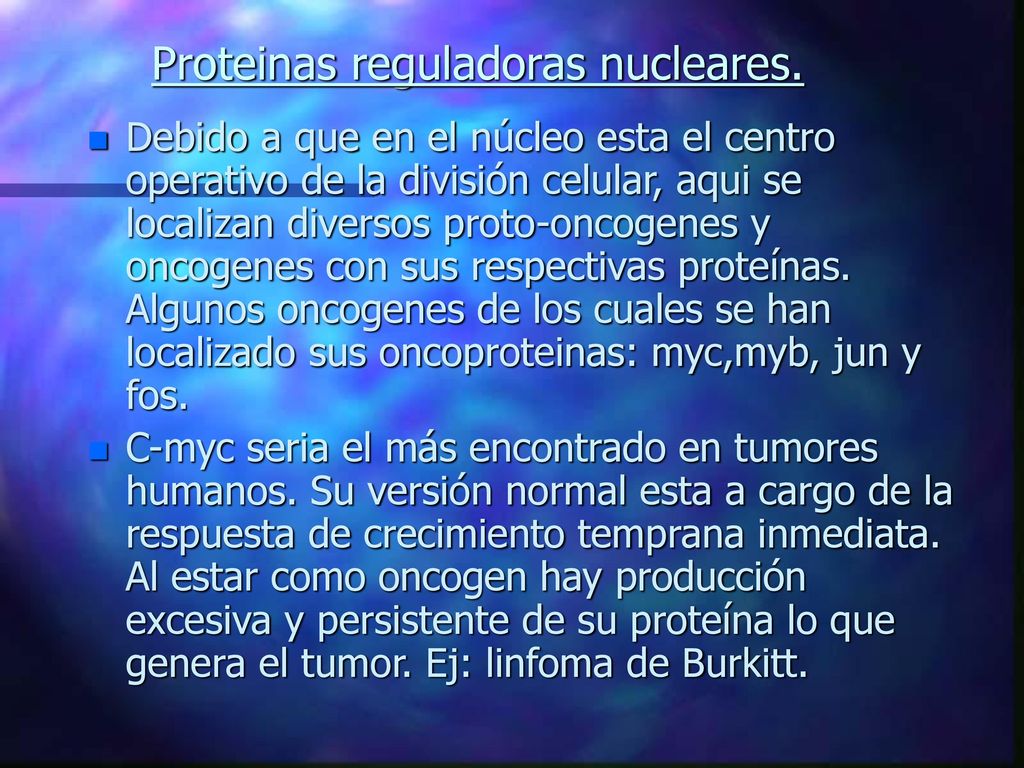 Proteinas reguladoras nucleares.

Debido a que en el núcleo esta el centro operativo de la división celular, aqui se localizan diversos proto-oncogenes y oncogenes con sus respectivas proteínas. Algunos oncogenes de los cuales se han localizado sus oncoproteinas: myc,myb, jun y fos.

C-myc seria el más encontrado en tumores humanos. Su versión normal esta a cargo de la respuesta de crecimiento temprana inmediata. Al estar como oncogen hay producción excesiva y persistente de su proteína lo que genera el tumor. Ej: linfoma de Burkitt.